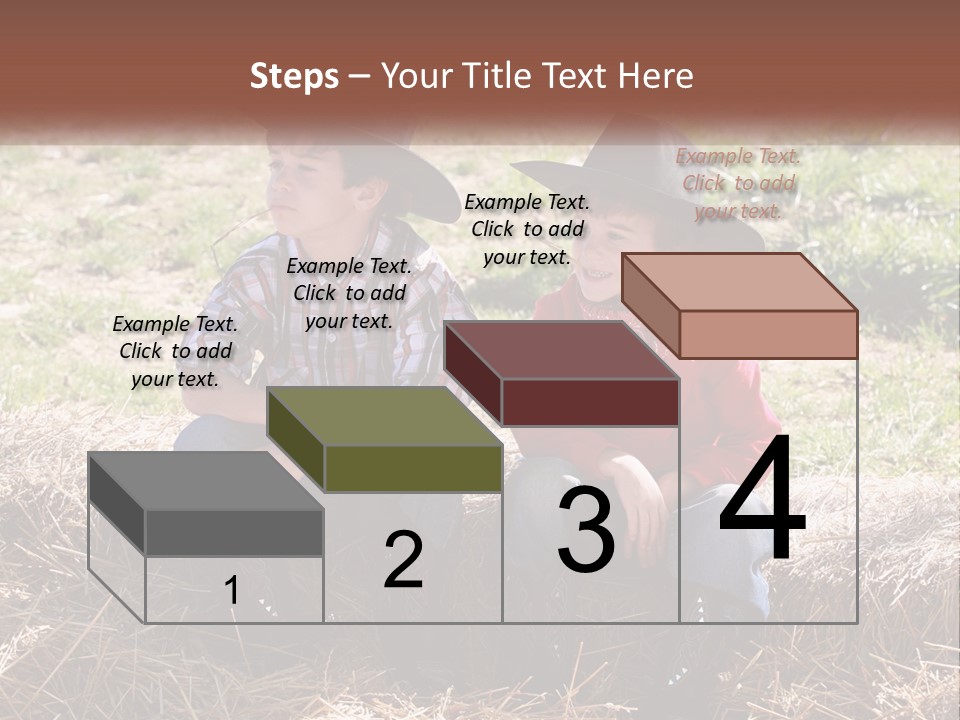 Steps – Your Title Text Here

Example Text. Click to add your text.

Example Text. Click to add your text.

Example Text. Click to add your text.

Example Text. Click to add your text.

1

2

3

4